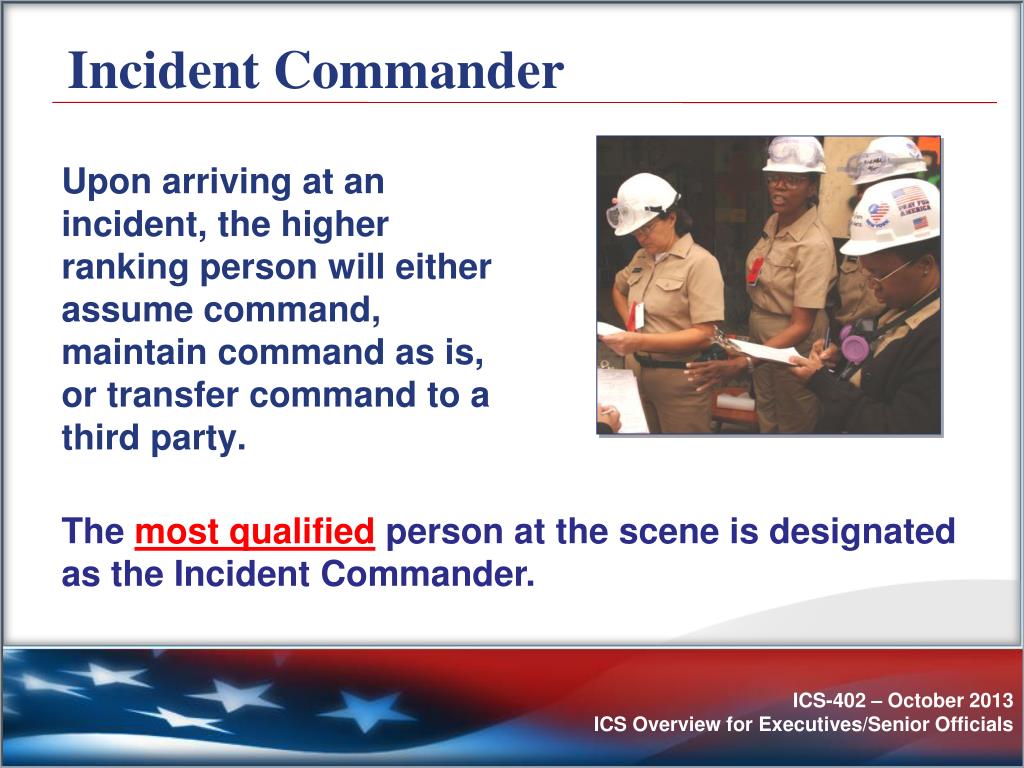 Incident Commander

Upon arriving at an incident, the higher ranking person will either assume command, maintain command as is, or transfer command to a third party.

PRAY FOR AMERICA

The most qualified person at the scene is designated as the Incident Commander.

ICS-402 – October 2013
ICS Overview for Executives/Senior Officials